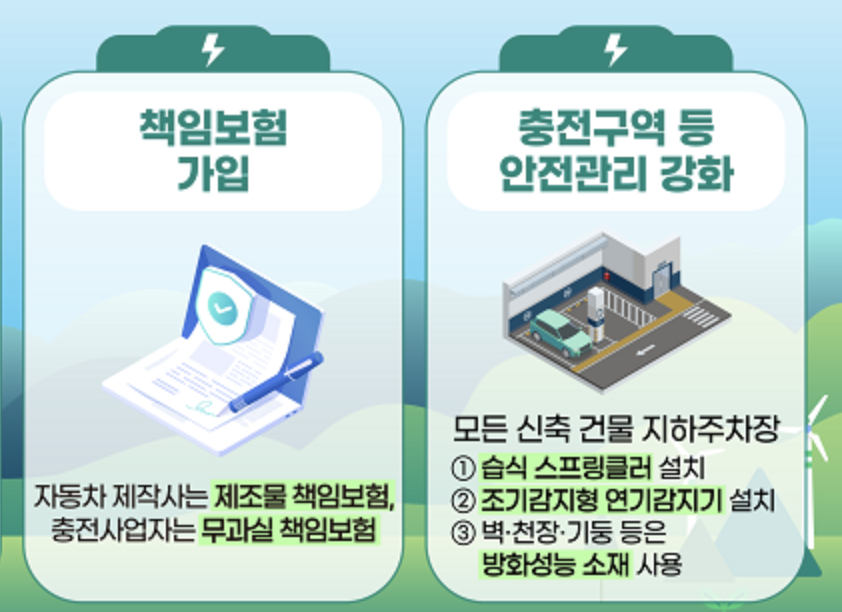 책임보험 가입

자동차 제작사는 제조물 책임보험, 충전사업자는 무과실 책임보험

충전구역 등 안전관리 강화

모든 신축 건물 지하주차장
① 습식 스프링클러 설치
② 조기감지형 연기감지기 설치
③ 벽·천장·기둥 등은 방화성능 소재 사용